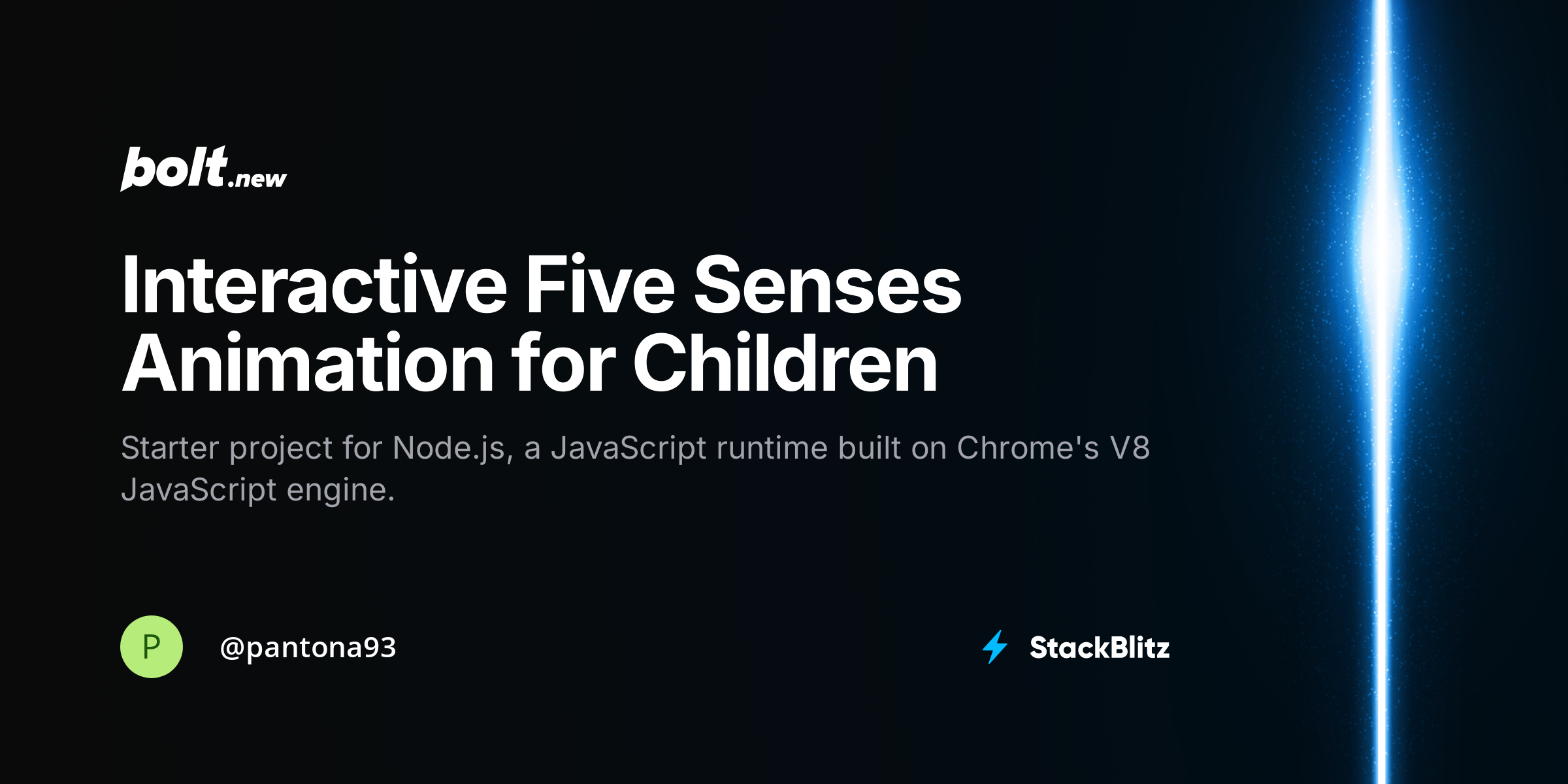 bolt.new

Interactive Five Senses Animation for Children

Starter project for Node.js, a JavaScript runtime built on Chrome's V8 JavaScript engine.

P

@pantona93

StackBlitz